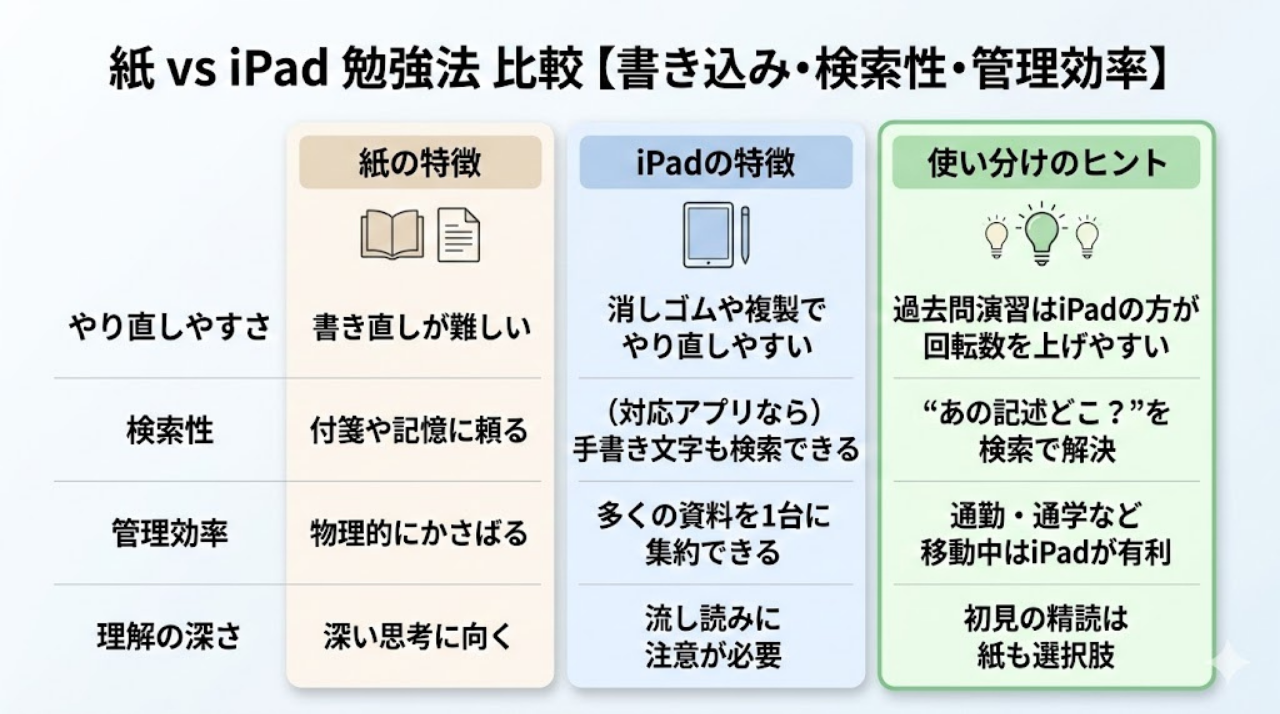 紙 vs iPad 勉強法 比較【書き込み・検索性・管理効率】

|  | 紙の特徴 | iPadの特徴 | 使い分けのヒント |
|---|---|---|---|
| やり直しやすさ | 書き直しが難しい | 消しゴムや複製でやり直しやすい | 過去問演習はiPadの方が回転数を上げやすい |
| 検索性 | 付箋や記憶に頼る | （対応アプリなら）手書き文字も検索できる | “あの記述どこ？”を検索で解決 |
| 管理効率 | 物理的にかさばる | 多くの資料を1台に集約できる | 通勤・通学など移動中はiPadが有利 |
| 理解の深さ | 深い思考に向く | 流し読みに注意が必要 | 初見の精読は紙も選択肢 |